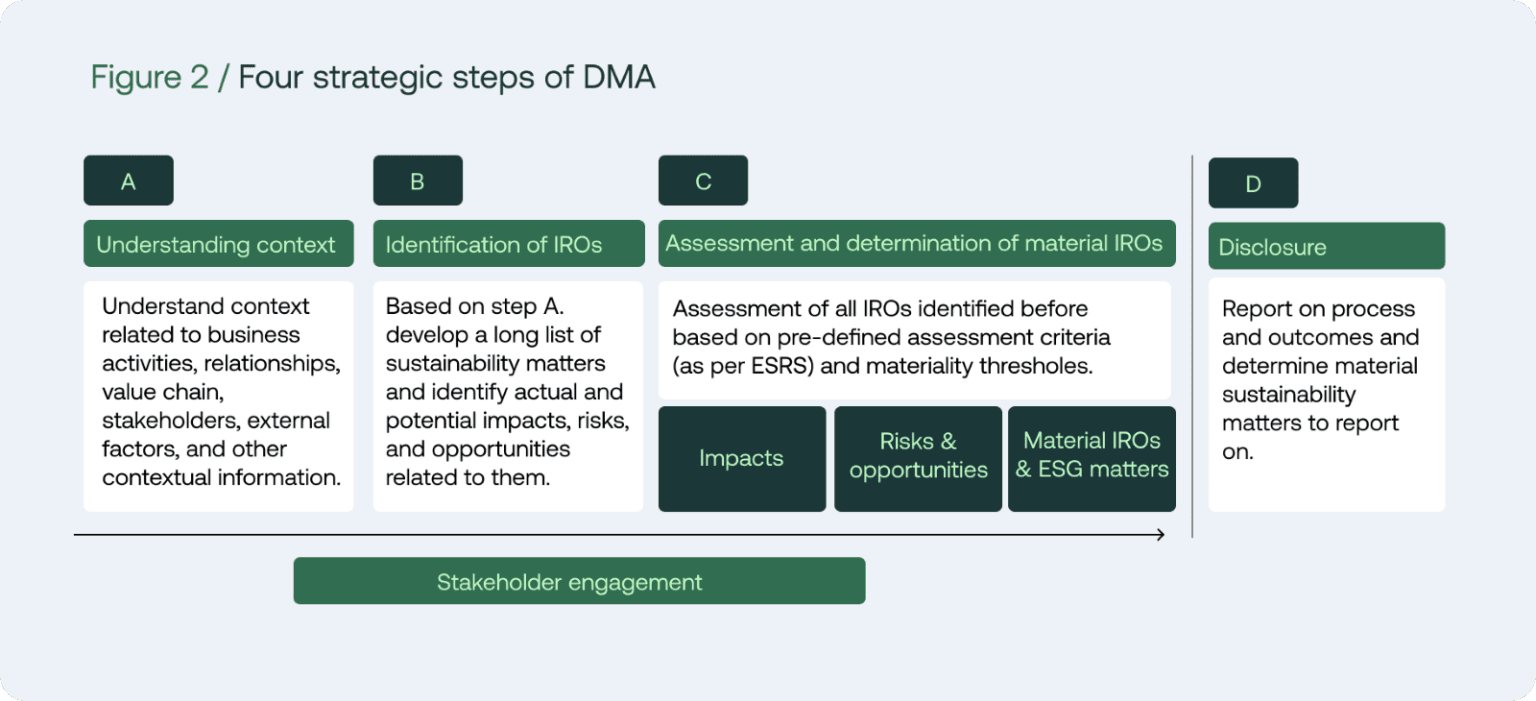 Figure 2 / Four strategic steps of DMA

A

Understanding context

Understand context related to business activities, relationships, value chain, stakeholders, external factors, and other contextual information.

B

Identification of IROs

Based on step A. develop a long list of sustainability matters and identify actual and potential impacts, risks, and opportunities related to them.

C

Assessment and determination of material IROs

Assessment of all IROs identified before based on pre-defined assessment criteria (as per ESRS) and materiality thresholes.

Impacts

Risks & opportunities

Material IROs & ESG matters

D

Disclosure

Report on process and outcomes and determine material sustainability matters to report on.

Stakeholder engagement